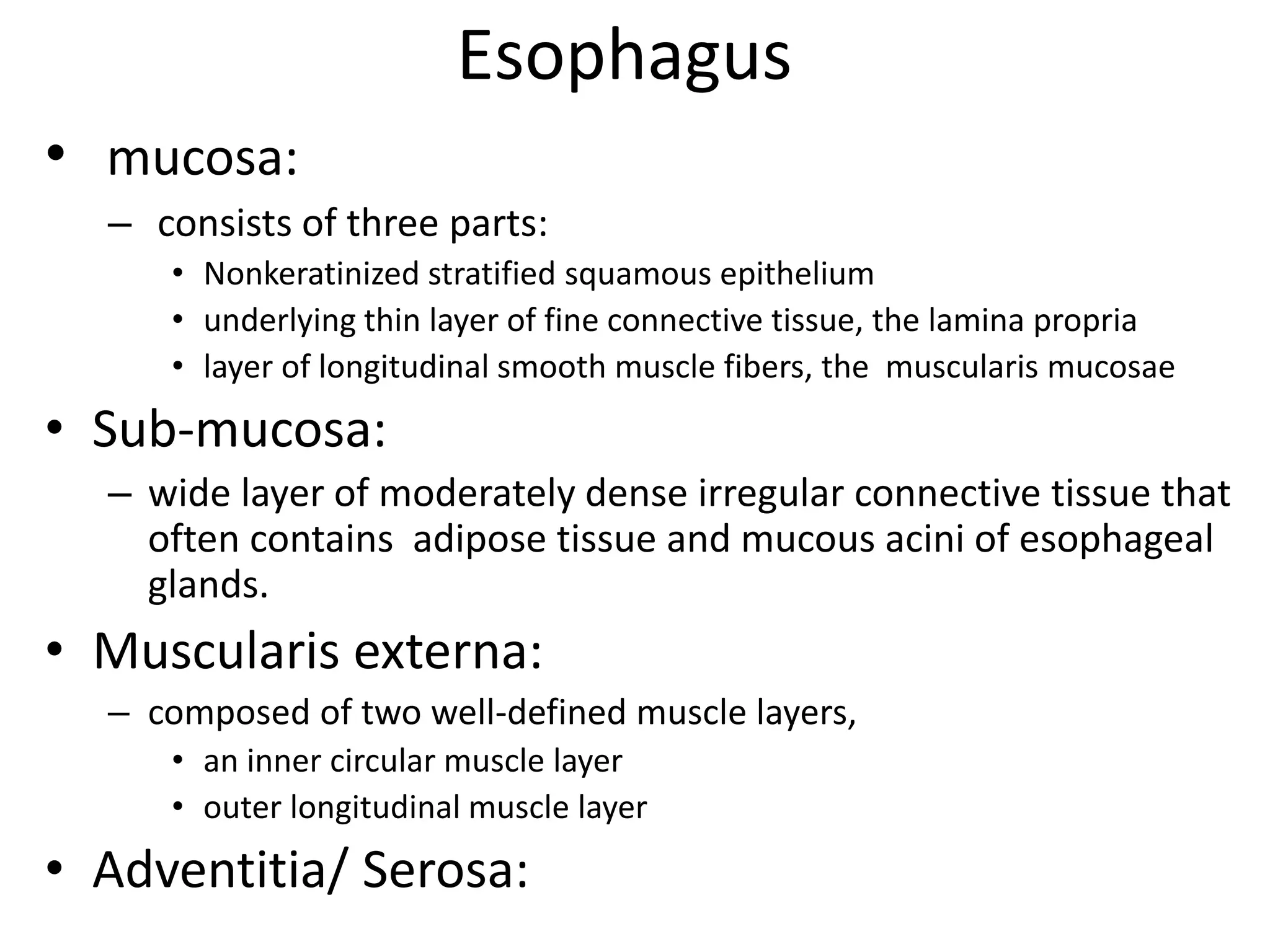 Esophagus

• mucosa:
  – consists of three parts:
    • Nonkeratinized stratified squamous epithelium
    • underlying thin layer of fine connective tissue, the lamina propria
    • layer of longitudinal smooth muscle fibers, the muscularis mucosae

• Sub-mucosa:
  – wide layer of moderately dense irregular connective tissue that often contains adipose tissue and mucous acini of esophageal glands.

• Muscularis externa:
  – composed of two well-defined muscle layers,
    • an inner circular muscle layer
    • outer longitudinal muscle layer

• Adventitia/ Serosa: